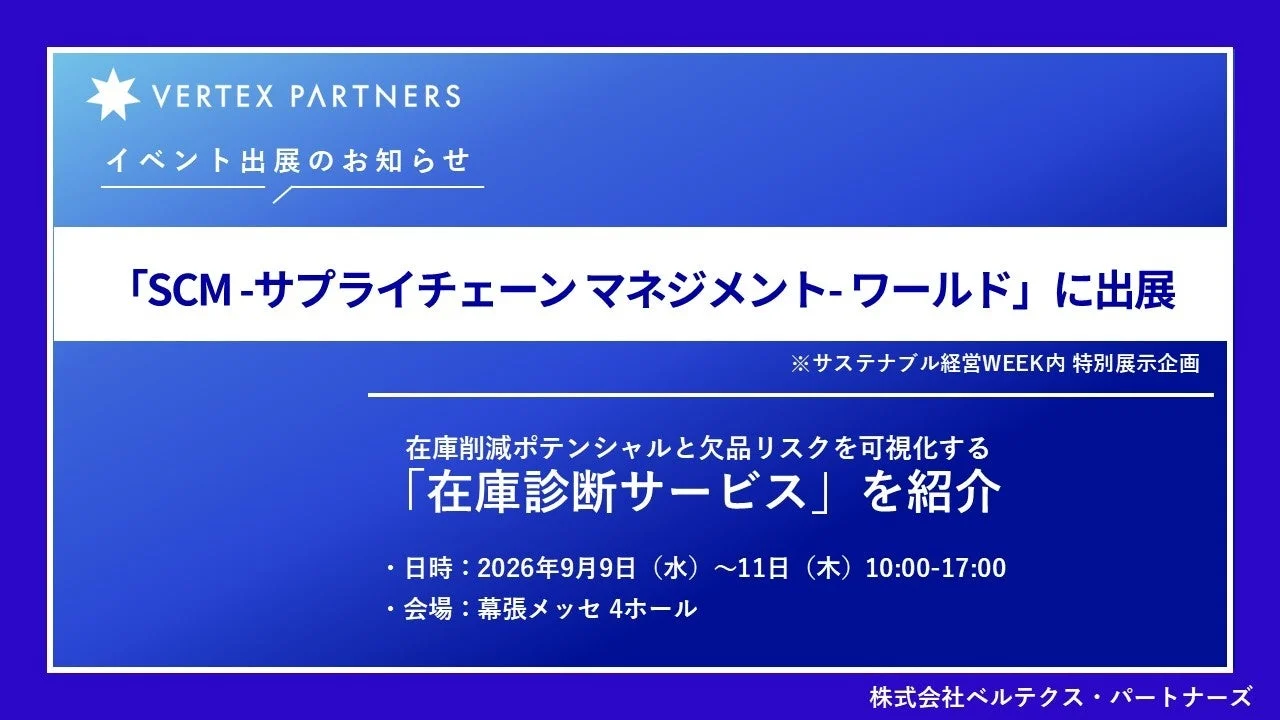 VERTEX PARTNERS

イベント出展のお知らせ

「SCM -サプライチェーン マネジメント- ワールド」に出展

※サステナブル経営WEEK内 特別展示企画

在庫削減ポテンシャルと欠品リスクを可視化する
「在庫診断サービス」を紹介

・日時：2026年9月9日（水）～11日（木）10:00-17:00
・会場：幕張メッセ 4ホール

株式会社ベルテクス・パートナーズ